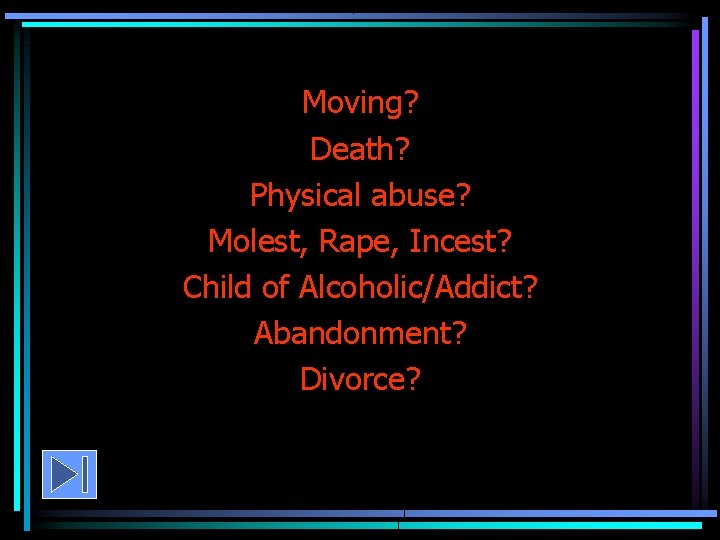 Moving?
Death?
Physical abuse?
Molest, Rape, Incest?
Child of Alcoholic/Addict?
Abandonment?
Divorce?